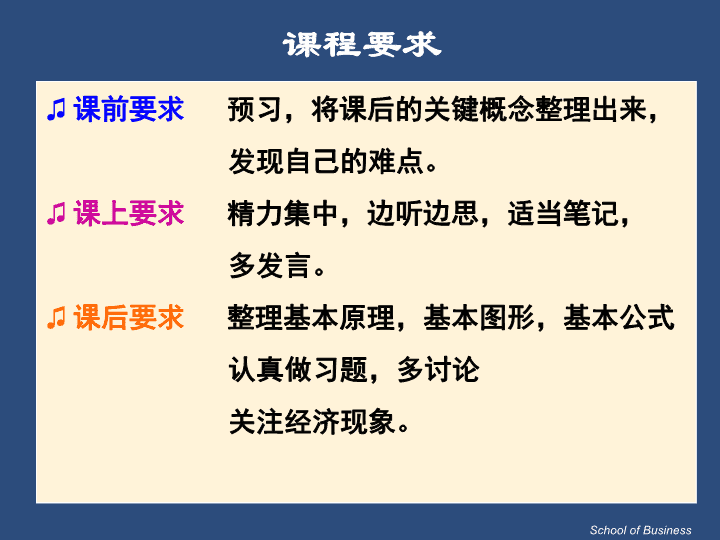 课程要求

♫ 课前要求　预习，将课后的关键概念整理出来，发现自己的难点。

♫ 课上要求　精力集中，边听边思，适当笔记，多发言。

♫ 课后要求　整理基本原理，基本图形，基本公式
认真做习题，多讨论
关注经济现象。

School of Business